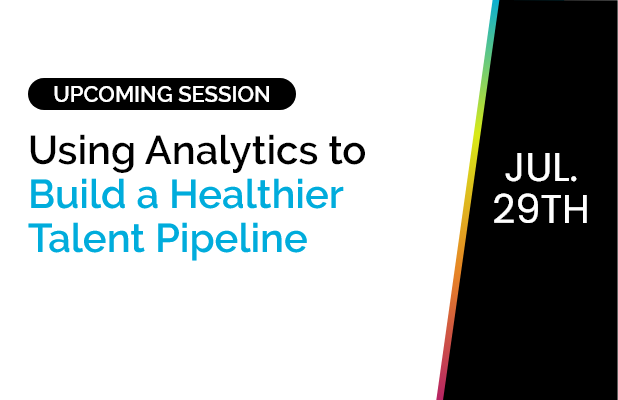 UPCOMING SESSION

Using Analytics to Build a Healthier Talent Pipeline

JUL. 29TH